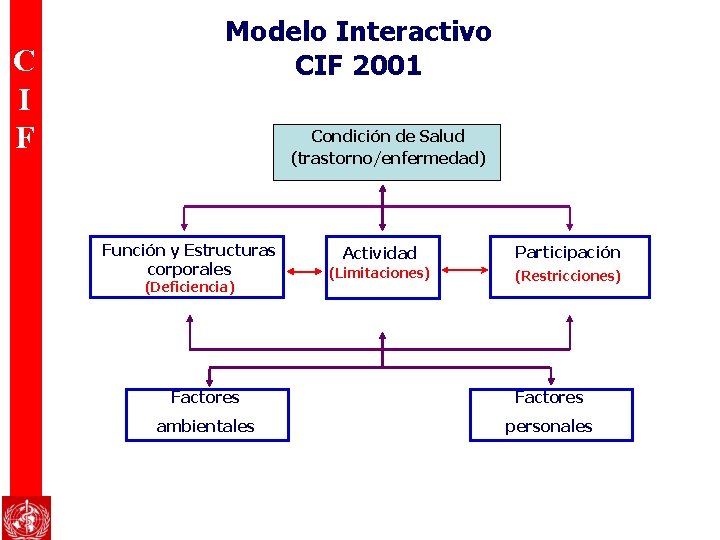 C
I
F

Modelo Interactivo
CIF 2001

Condición de Salud
(trastorno/enfermedad)

Función y Estructuras corporales
(Deficiencia)

Actividad
(Limitaciones)

Participación
(Restricciones)

Factores ambientales

Factores personales